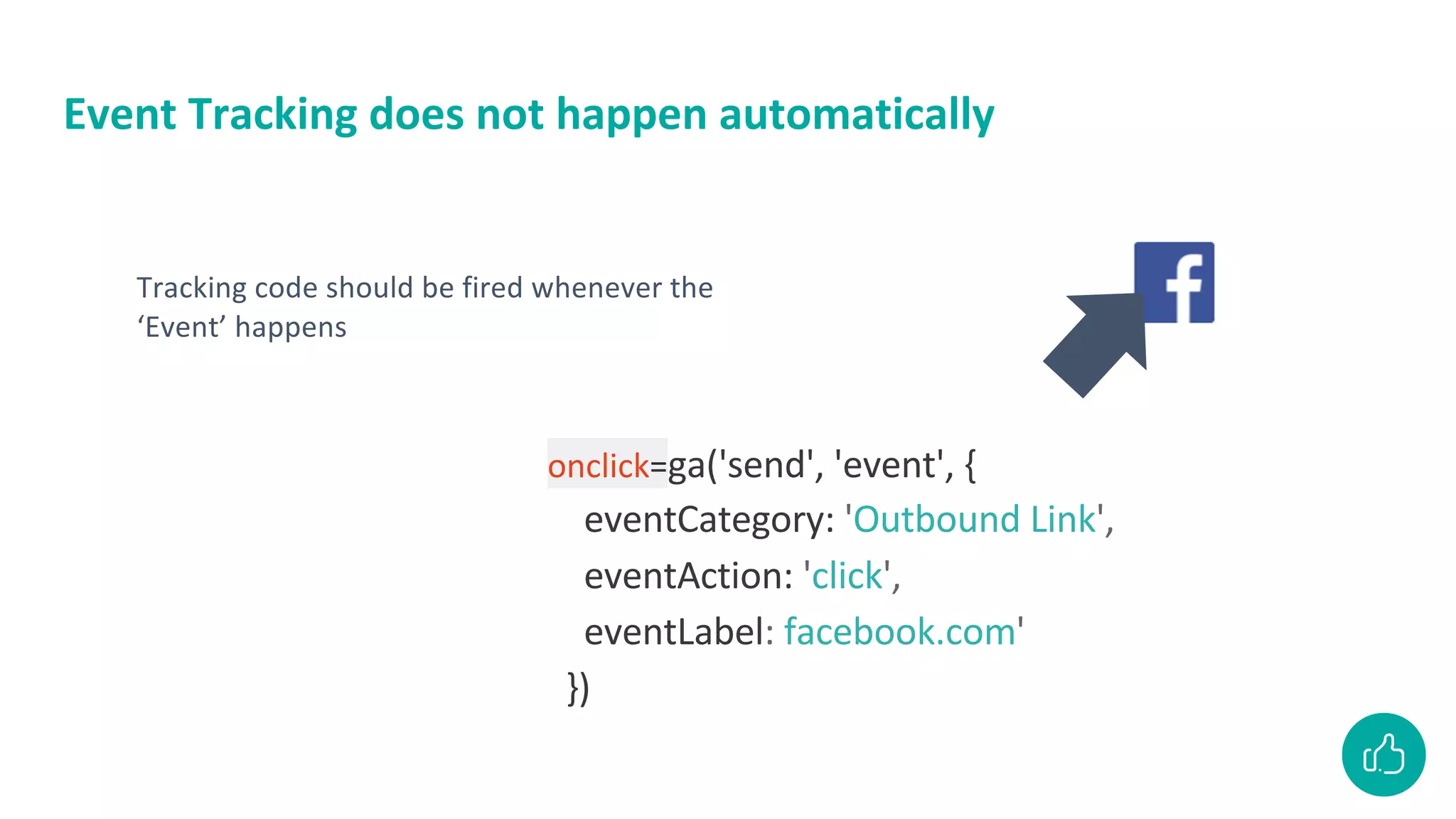 Event Tracking does not happen automatically

Tracking code should be fired whenever the ‘Event’ happens

f

onclick=ga('send', 'event', {
eventCategory: 'Outbound Link',
eventAction: 'click',
eventLabel: facebook.com'
})